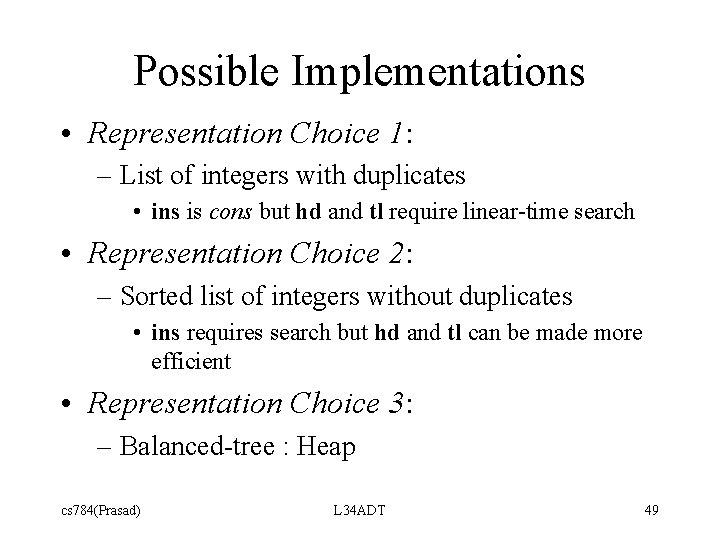 Possible Implementations

• Representation Choice 1:
  – List of integers with duplicates
    • ins is cons but hd and tl require linear-time search
• Representation Choice 2:
  – Sorted list of integers without duplicates
    • ins requires search but hd and tl can be made more efficient
• Representation Choice 3:
  – Balanced-tree : Heap

cs784(Prasad) L34ADT 49